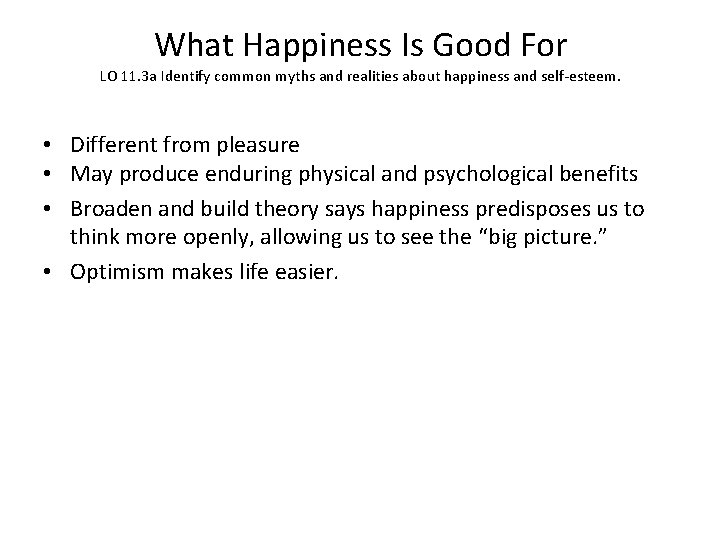 What Happiness Is Good For
LO 11.3a Identify common myths and realities about happiness and self-esteem.

• Different from pleasure
• May produce enduring physical and psychological benefits
• Broaden and build theory says happiness predisposes us to think more openly, allowing us to see the "big picture."
• Optimism makes life easier.